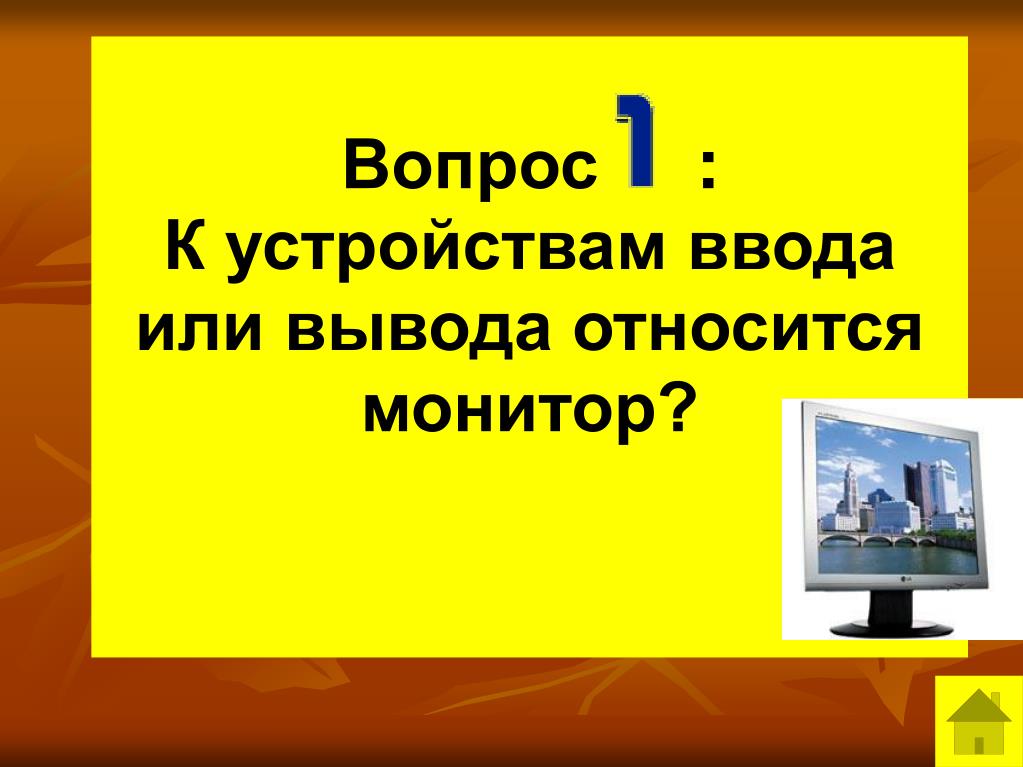 Вопрос 1 :
К устройствам ввода или вывода относится монитор?